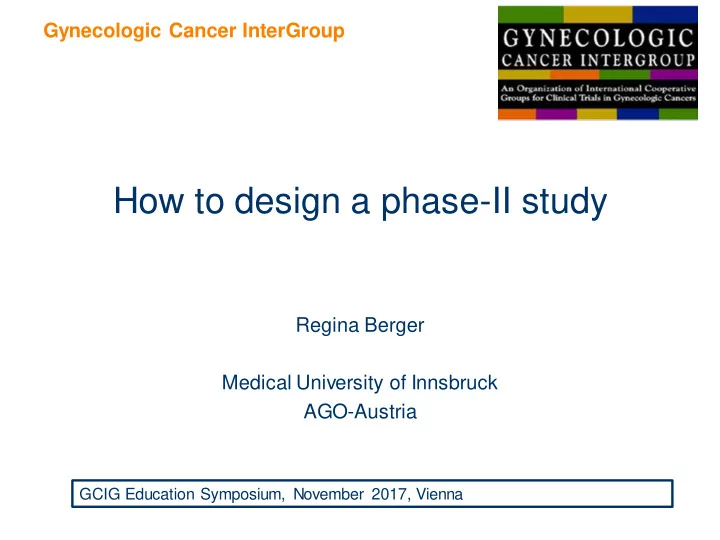 Gynecologic Cancer InterGroup

GYNECOLOGIC
CANCER INTERGROUP
An Organization of International Cooperative Groups for Clinical Trials in Gynecologic Cancers

How to design a phase-II study

Regina Berger

Medical University of Innsbruck
AGO-Austria

GCIG Education Symposium, November 2017, Vienna